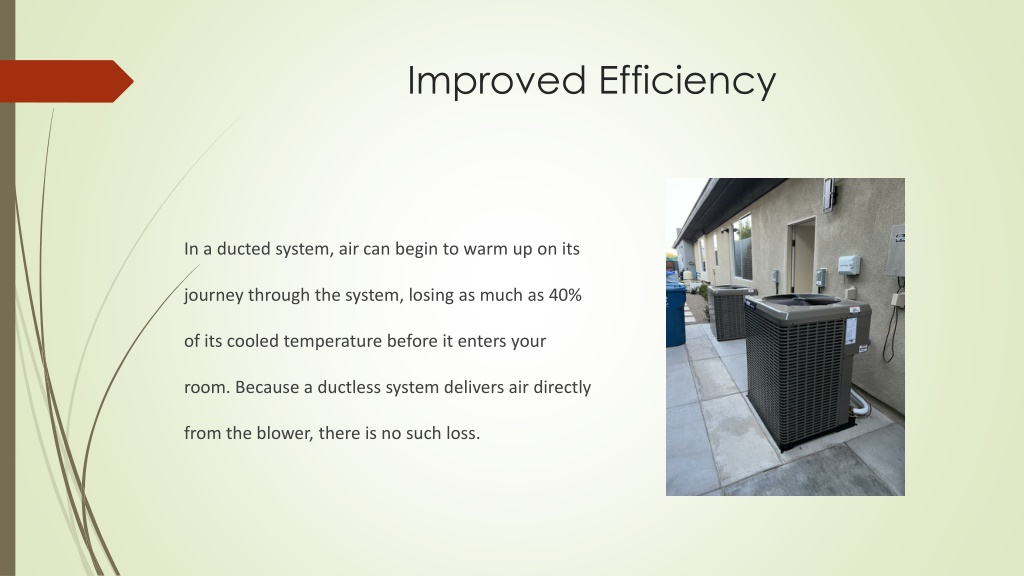 Improved Efficiency

In a ducted system, air can begin to warm up on its journey through the system, losing as much as 40% of its cooled temperature before it enters your room. Because a ductless system delivers air directly from the blower, there is no such loss.